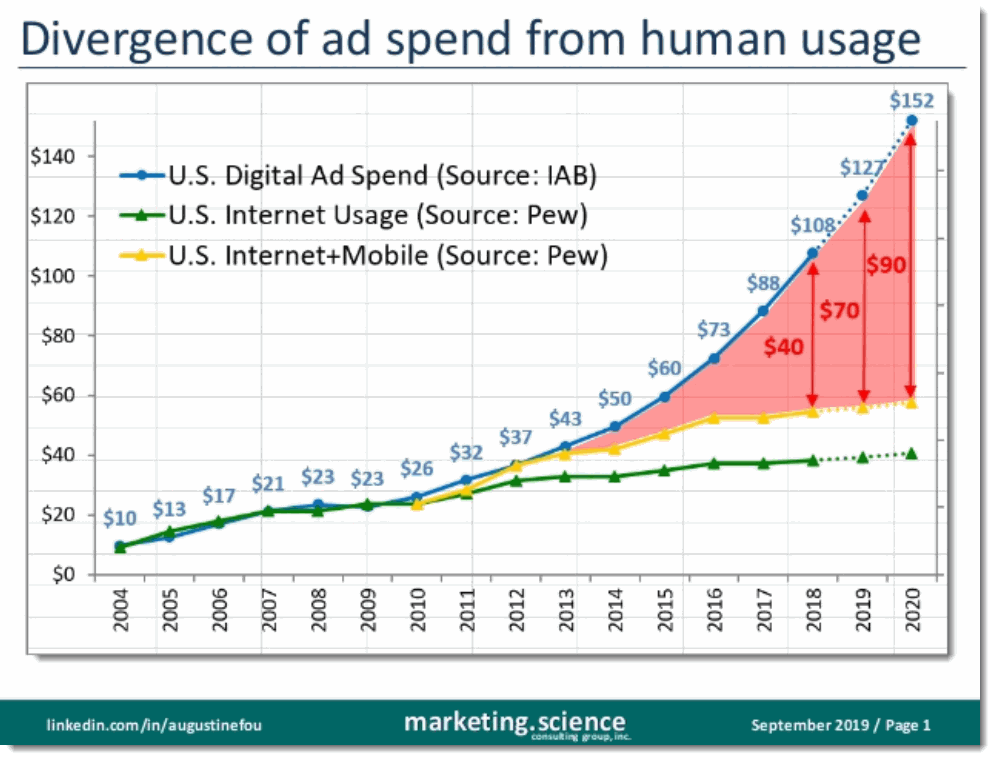 Divergence of ad spend from human usage

U.S. Digital Ad Spend (Source: IAB)
U.S. Internet Usage (Source: Pew)
U.S. Internet+Mobile (Source: Pew)

$140
$120
$100
$80
$60
$40
$20
$0

$10
$13
$17
$21
$23
$23
$26
$32
$37
$43
$50
$60
$73
$88
$108
$127
$152

$40
$70
$90

2004
2005
2006
2007
2008
2009
2010
2011
2012
2013
2014
2015
2016
2017
2018
2019
2020

linkedin.com/in/augustinefou
marketing.science consulting group, inc.
September 2019 / Page 1